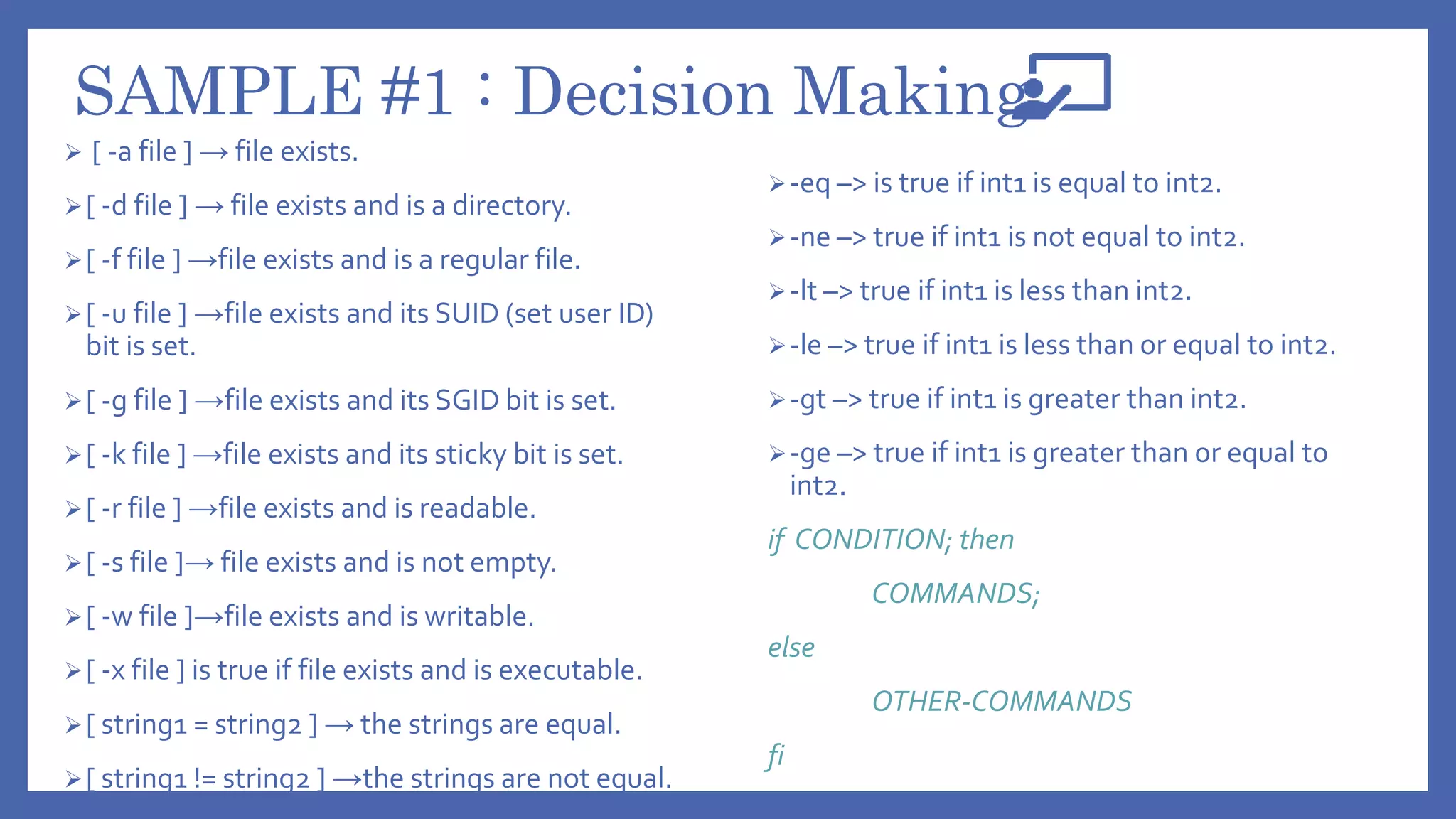 SAMPLE #1 : Decision Making

➢ [ -a file ] → file exists.

➢ [ -d file ] → file exists and is a directory.

➢ [ -f file ] →file exists and is a regular file.

➢ [ -u file ] →file exists and its SUID (set user ID) bit is set.

➢ [ -g file ] →file exists and its SGID bit is set.

➢ [ -k file ] →file exists and its sticky bit is set.

➢ [ -r file ] →file exists and is readable.

➢ [ -s file ]→ file exists and is not empty.

➢ [ -w file ]→file exists and is writable.

➢ [ -x file ] is true if file exists and is executable.

➢ [ string1 = string2 ] → the strings are equal.

➢ [ string1 != string2 ] →the strings are not equal.

➢ -eq –> is true if int1 is equal to int2.

➢ -ne –> true if int1 is not equal to int2.

➢ -lt –> true if int1 is less than int2.

➢ -le –> true if int1 is less than or equal to int2.

➢ -gt –> true if int1 is greater than int2.

➢ -ge –> true if int1 is greater than or equal to int2.

if CONDITION; then

COMMANDS;

else

OTHER-COMMANDS

fi